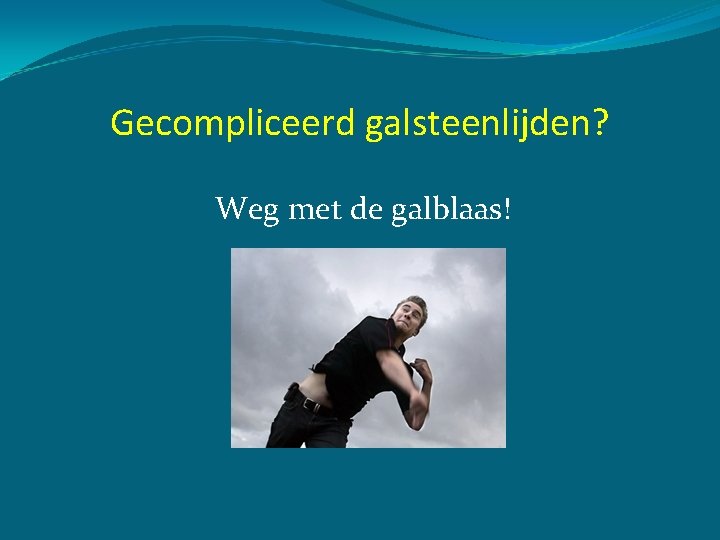 Gecompliceerd galsteenlijden?

Weg met de galblaas!